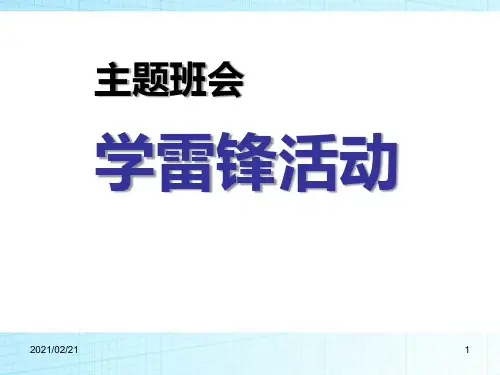 主题班会

学雷锋活动

2021/02/21

1